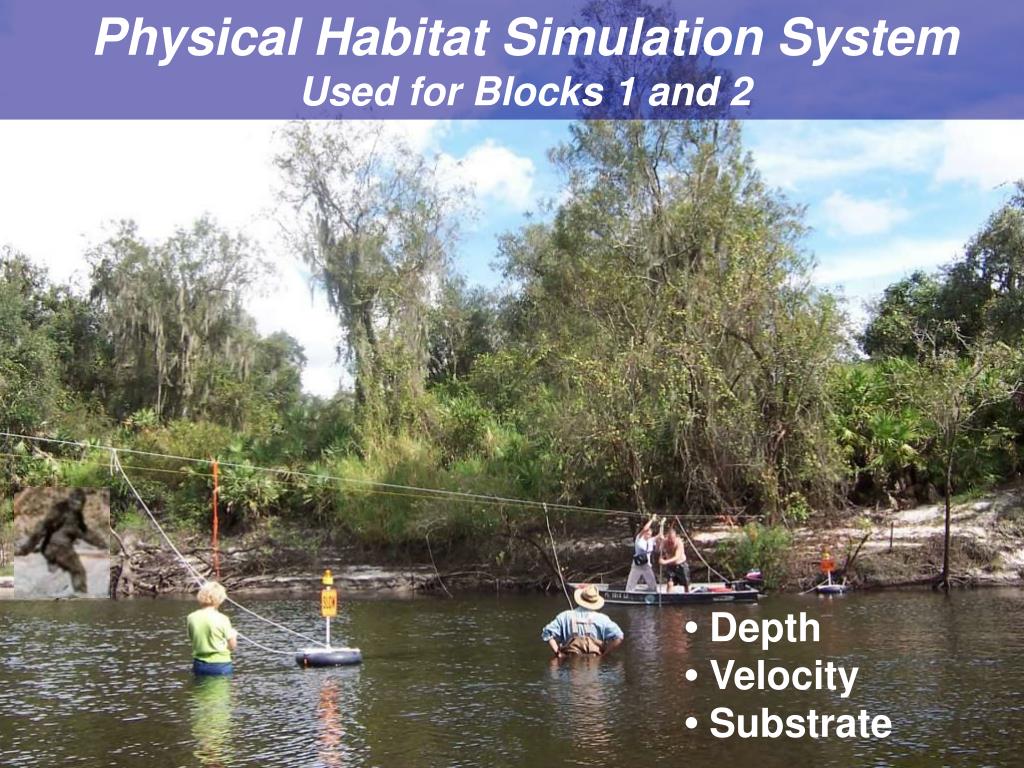 Physical Habitat Simulation System
Used for Blocks 1 and 2

• Depth
• Velocity
• Substrate